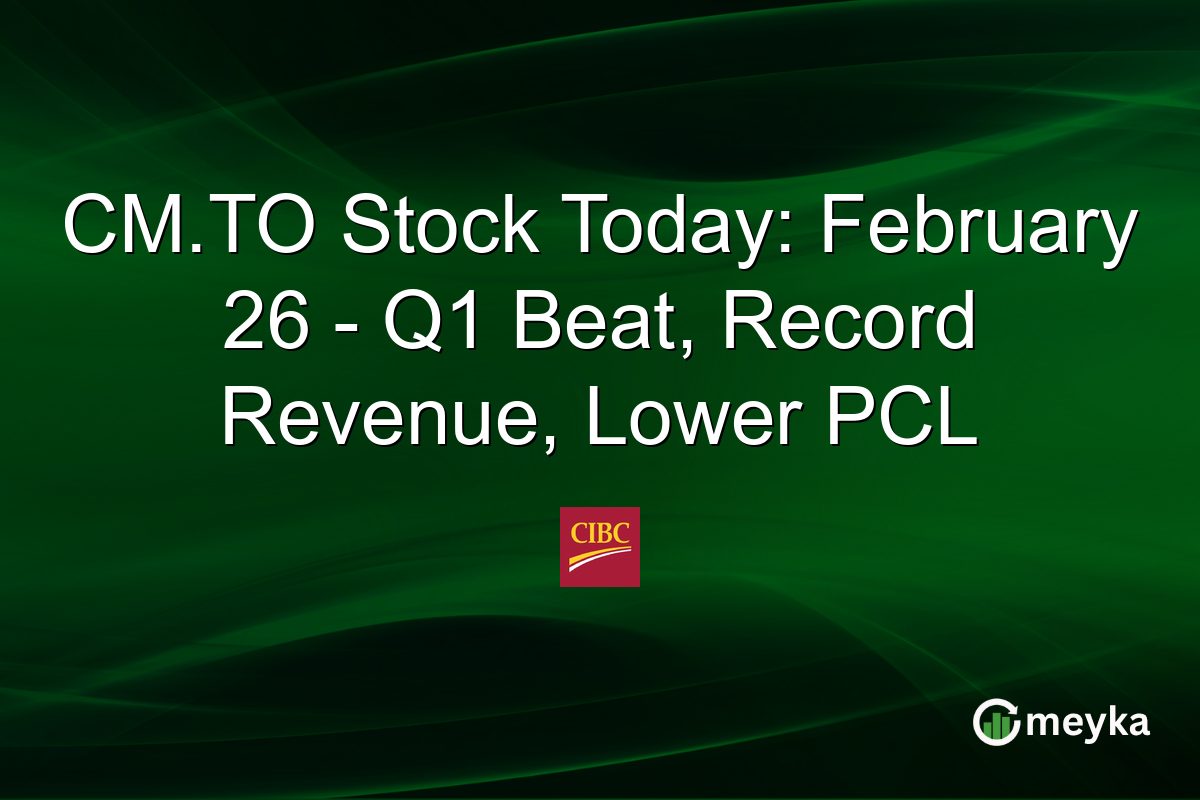 CM.TO Stock Today: February 26 - Q1 Beat, Record Revenue, Lower PCL

CIBC

meyka